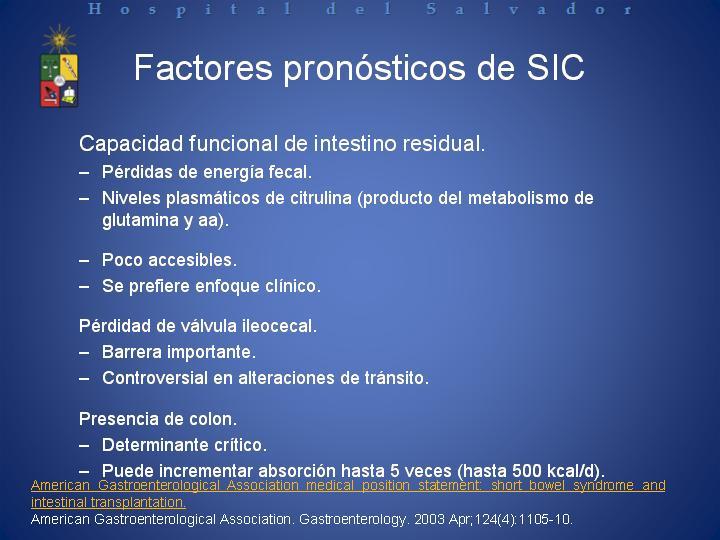 Hospital del Salvador

Factores pronósticos de SIC

Capacidad funcional de intestino residual.
– Pérdidas de energía fecal.
– Niveles plasmáticos de citrulina (producto del metabolismo de glutamina y aa).

– Poco accesibles.
– Se prefiere enfoque clínico.

Pérdidad de válvula ileocecal.
– Barrera importante.
– Controversial en alteraciones de tránsito.

Presencia de colon.
– Determinante crítico.
– Puede incrementar absorción hasta 5 veces (hasta 500 kcal/d).

American Gastroenterological Association medical position statement: short bowel syndrome and intestinal transplantation.
American Gastroenterological Association. Gastroenterology. 2003 Apr;124(4):1105-10.